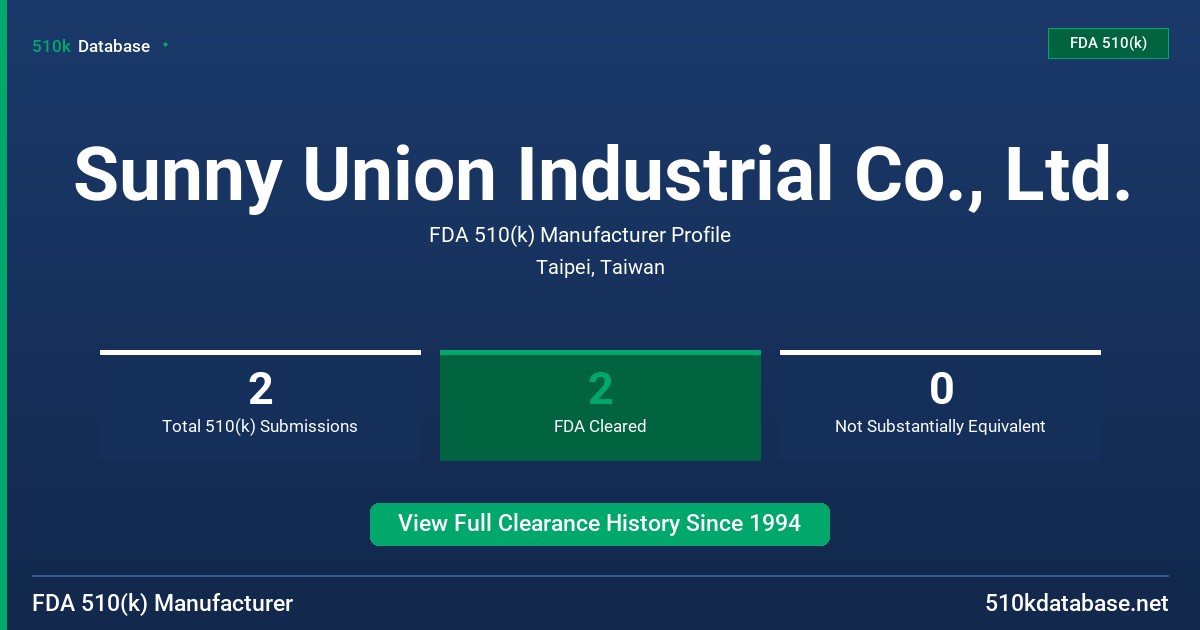 510k Database

FDA 510(k)

Sunny Union Industrial Co., Ltd.

FDA 510(k) Manufacturer Profile

Taipei, Taiwan

2
Total 510(k) Submissions

2
FDA Cleared

0
Not Substantially Equivalent

View Full Clearance History Since 1994

FDA 510(k) Manufacturer

510kdatabase.net